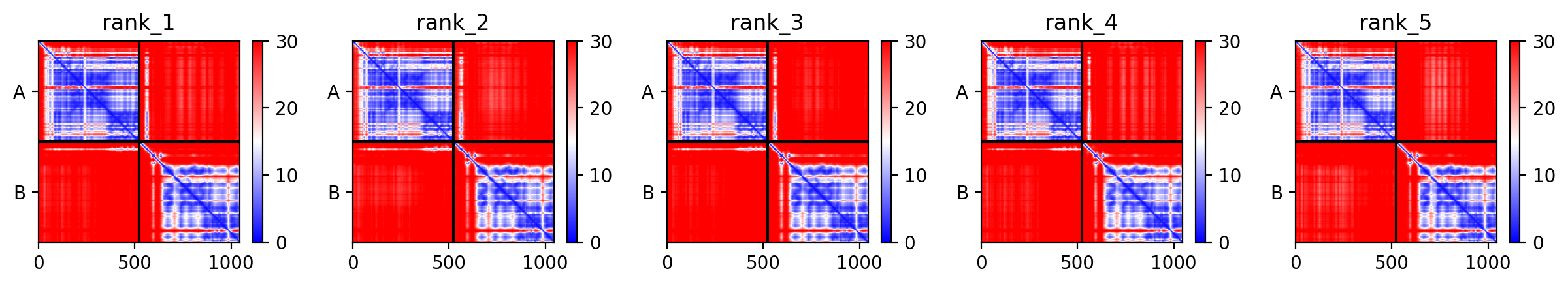 rank_1
A
B
0 500 1000
30 20 10 0

rank_2
A
B
0 500 1000
30 20 10 0

rank_3
A
B
0 500 1000
30 20 10 0

rank_4
A
B
0 500 1000
30 20 10 0

rank_5
A
B
0 500 1000
30 20 10 0